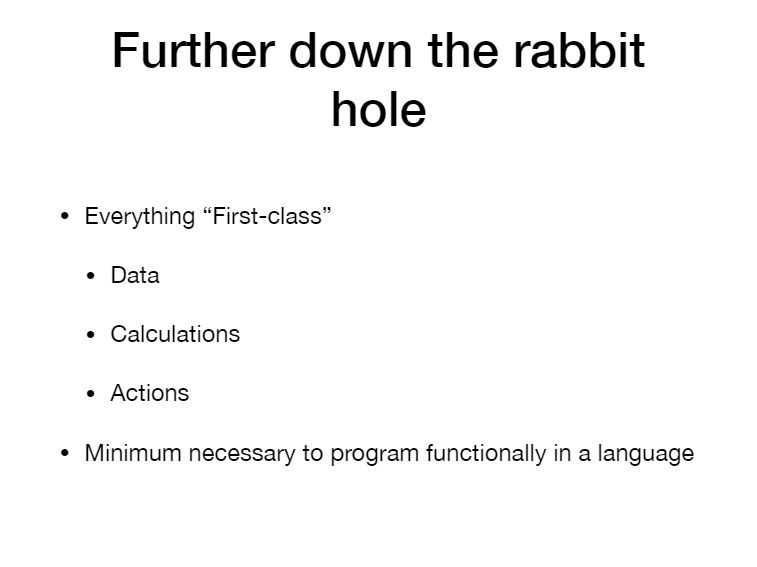 Further down the rabbit hole

• Everything “First-class”

  • Data

  • Calculations

  • Actions

• Minimum necessary to program functionally in a language